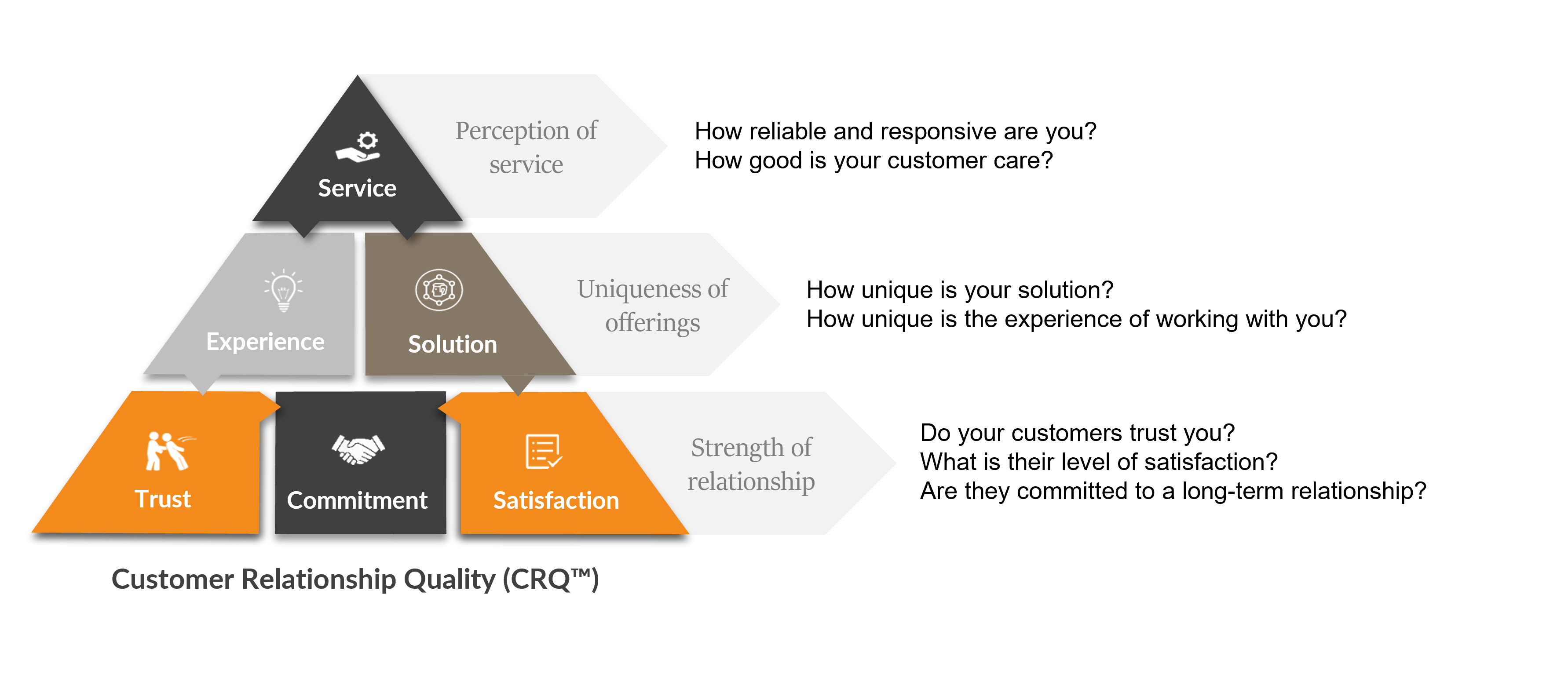 Service

Perception of service

How reliable and responsive are you?
How good is your customer care?

Experience

Solution

Uniqueness of offerings

How unique is your solution?
How unique is the experience of working with you?

Trust

Commitment

Satisfaction

Strength of relationship

Do your customers trust you?
What is their level of satisfaction?
Are they committed to a long-term relationship?

Customer Relationship Quality (CRQ™)